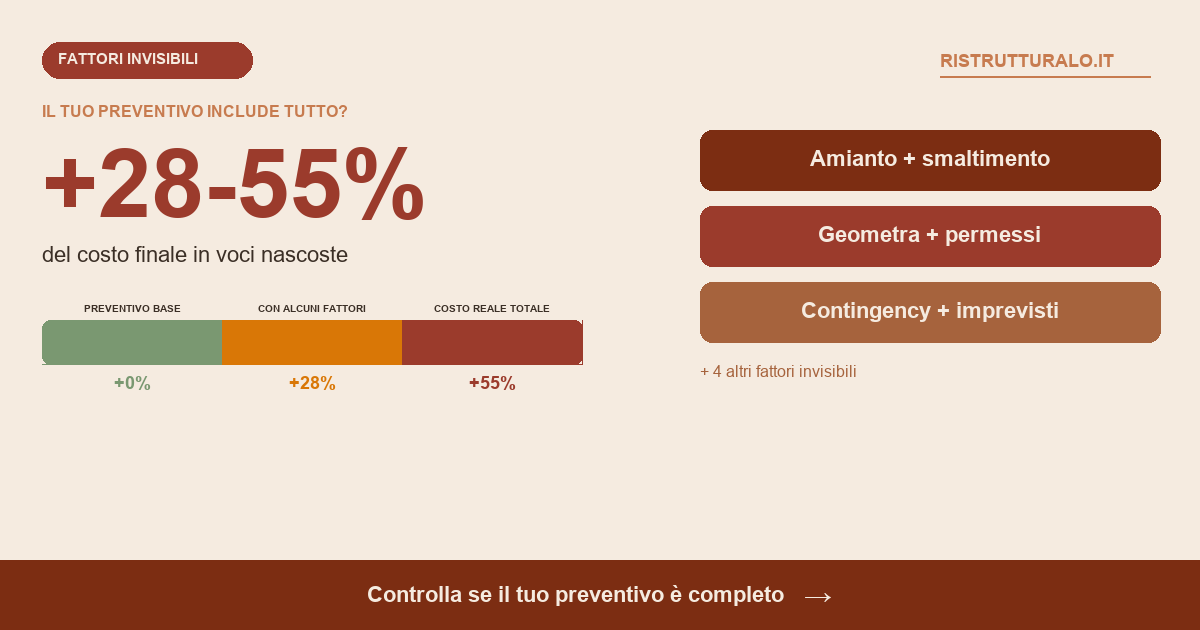 FATTORI INVISIBILI

RISTRUTTURALO.IT

IL TUO PREVENTIVO INCLUDE TUTTO?

+28-55%

del costo finale in voci nascoste

PREVENTIVO BASE
CON ALCUNI FATTORI
COSTO REALE TOTALE

+0%
+28%
+55%

Amianto + smaltimento

Geometra + permessi

Contingency + imprevisti

+ 4 altri fattori invisibili

Controlla se il tuo preventivo è completo →